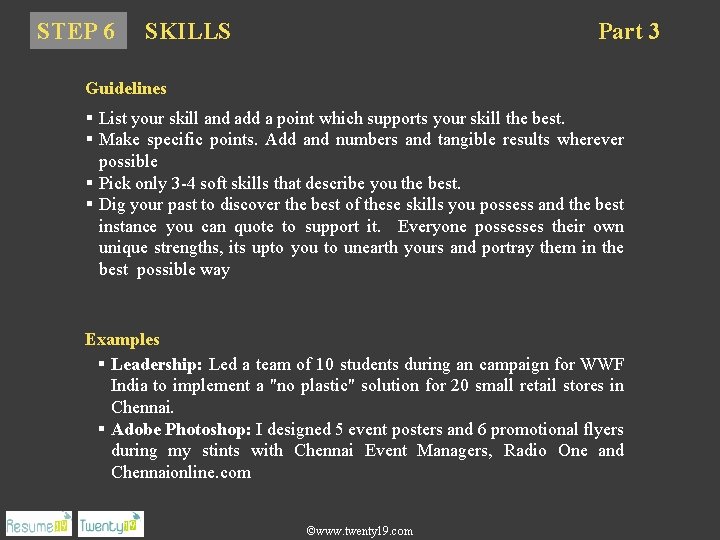 STEP 6 SKILLS Part 3

Guidelines

▪ List your skill and add a point which supports your skill the best.
▪ Make specific points. Add and numbers and tangible results wherever possible
▪ Pick only 3-4 soft skills that describe you the best.
▪ Dig your past to discover the best of these skills you possess and the best instance you can quote to support it. Everyone possesses their own unique strengths, its upto you to unearth yours and portray them in the best possible way

Examples

▪ Leadership: Led a team of 10 students during an campaign for WWF India to implement a "no plastic" solution for 20 small retail stores in Chennai.
▪ Adobe Photoshop: I designed 5 event posters and 6 promotional flyers during my stints with Chennai Event Managers, Radio One and Chennaionline.com

Resume19 Twenty19

©www.twenty19.com